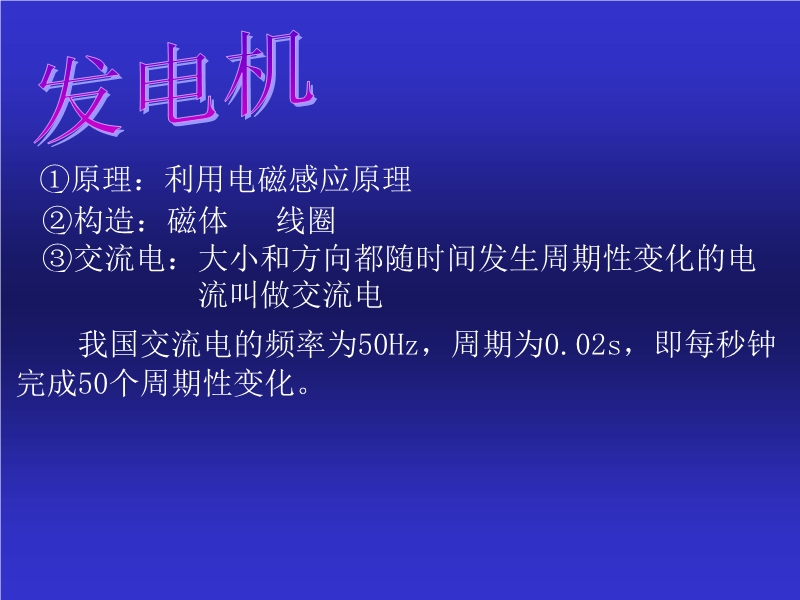 发电机

①原理：利用电磁感应原理

②构造：磁体　　线圈

③交流电：大小和方向都随时间发生周期性变化的电流叫做交流电

我国交流电的频率为50Hz，周期为0.02s，即每秒钟完成50个周期性变化。